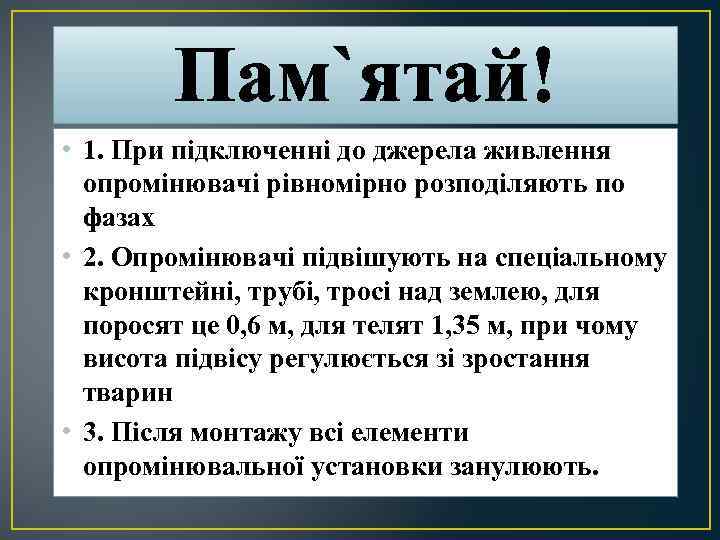 Пам`ятай!

• 1. При підключенні до джерела живлення опромінювачі рівномірно розподіляють по фазах

• 2. Опромінювачі підвішують на спеціальному кронштейні, трубі, тросі над землею, для поросят це 0,6 м, для телят 1,35 м, при чому висота підвісу регулюється зі зростання тварин

• 3. Після монтажу всі елементи опромінювальної установки занулюють.